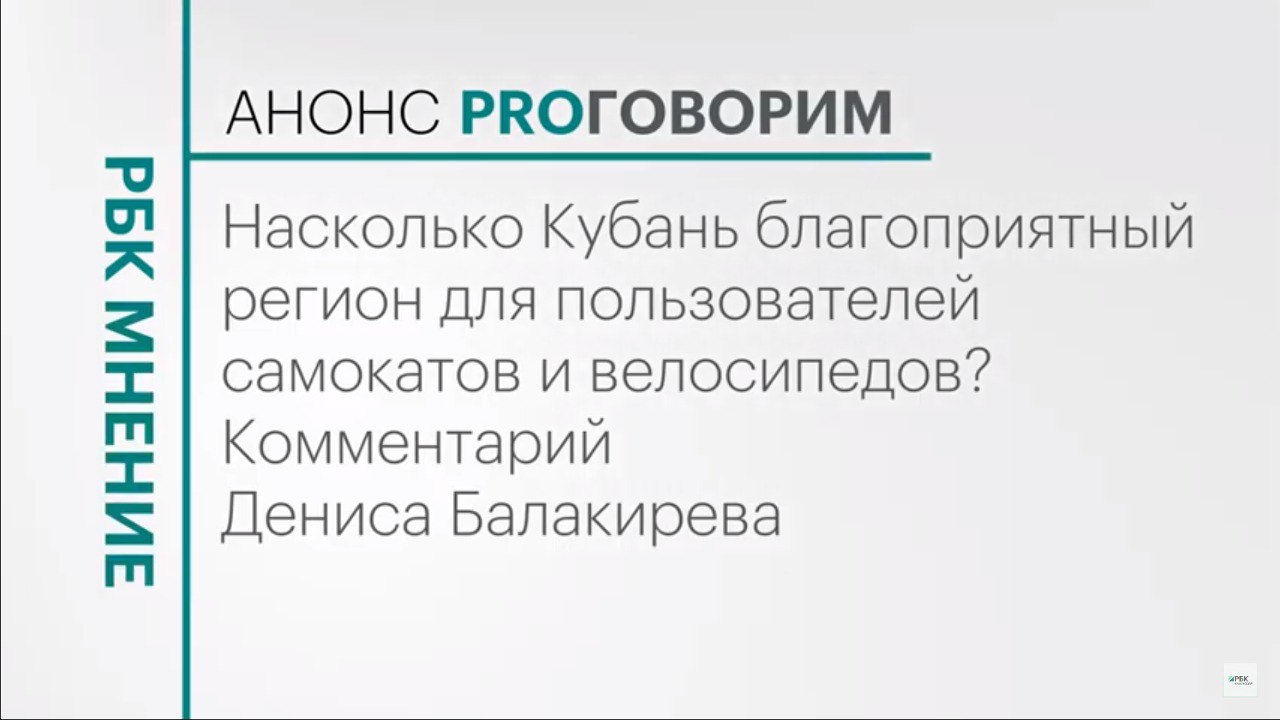 РБК МНЕНИЕ

АНОНС PROГОВОРИМ

Насколько Кубань благоприятный регион для пользователей самокатов и велосипедов? Комментарий Дениса Балакирева

РБК